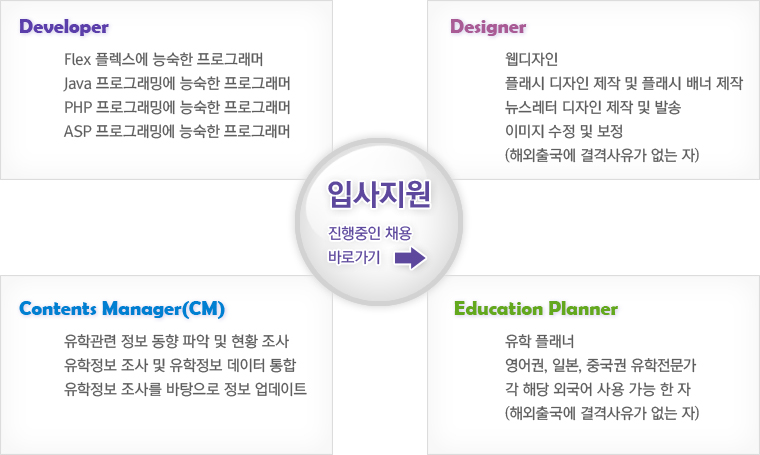 Developer

Flex 플렉스에 능숙한 프로그래머
Java 프로그래밍에 능숙한 프로그래머
PHP 프로그래밍에 능숙한 프로그래머
ASP 프로그래밍에 능숙한 프로그래머

Designer

웹디자인
플래시 디자인 제작 및 플래시 배너 제작
뉴스레터 디자인 제작 및 발송
이미지 수정 및 보정
(해외출국에 결격사유가 없는 자)

입사지원

진행중인 채용
바로가기

Contents Manager(CM)

유학관련 정보 동향 파악 및 현황 조사
유학정보 조사 및 유학정보 데이터 통합
유학정보 조사를 바탕으로 정보 업데이트

Education Planner

유학 플래너
영어권, 일본, 중국권 유학전문가
각 해당 외국어 사용 가능 한 자
(해외출국에 결격사유가 없는 자)